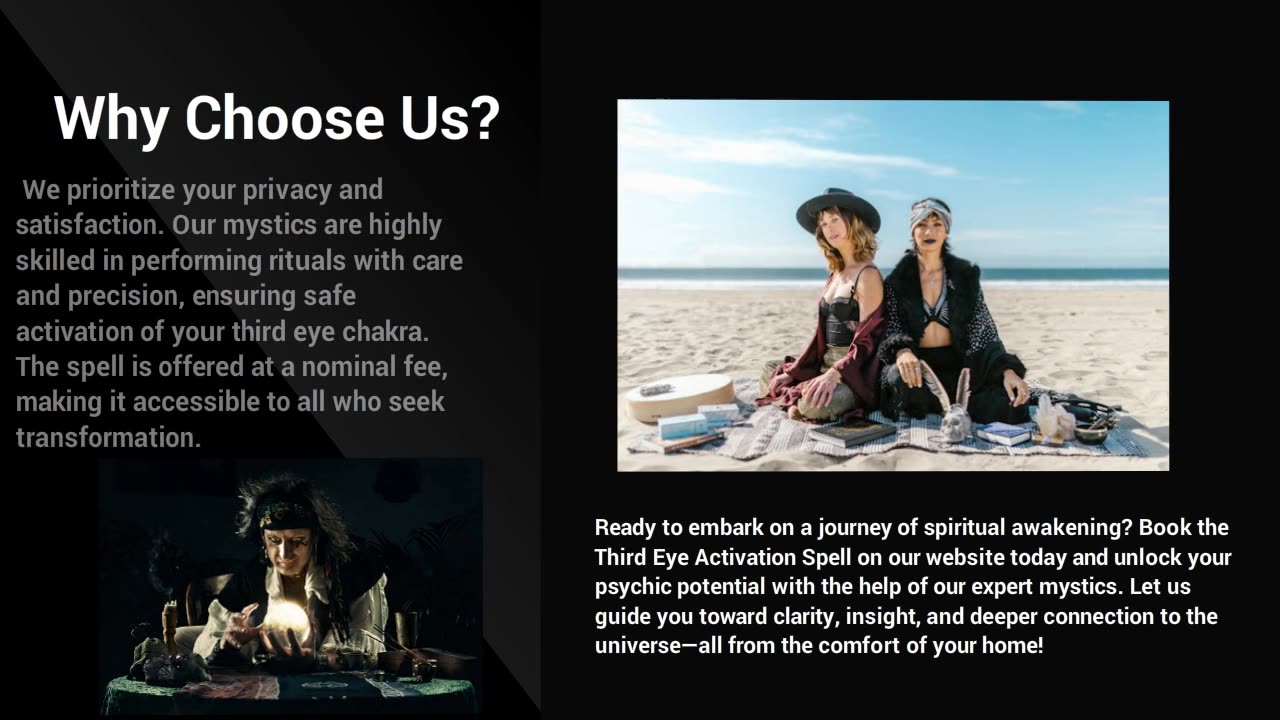 Why Choose Us?

We prioritize your privacy and satisfaction. Our mystics are highly skilled in performing rituals with care and precision, ensuring safe activation of your third eye chakra. The spell is offered at a nominal fee, making it accessible to all who seek transformation.

Ready to embark on a journey of spiritual awakening? Book the Third Eye Activation Spell on our website today and unlock your psychic potential with the help of our expert mystics. Let us guide you toward clarity, insight, and deeper connection to the universe—all from the comfort of your home!